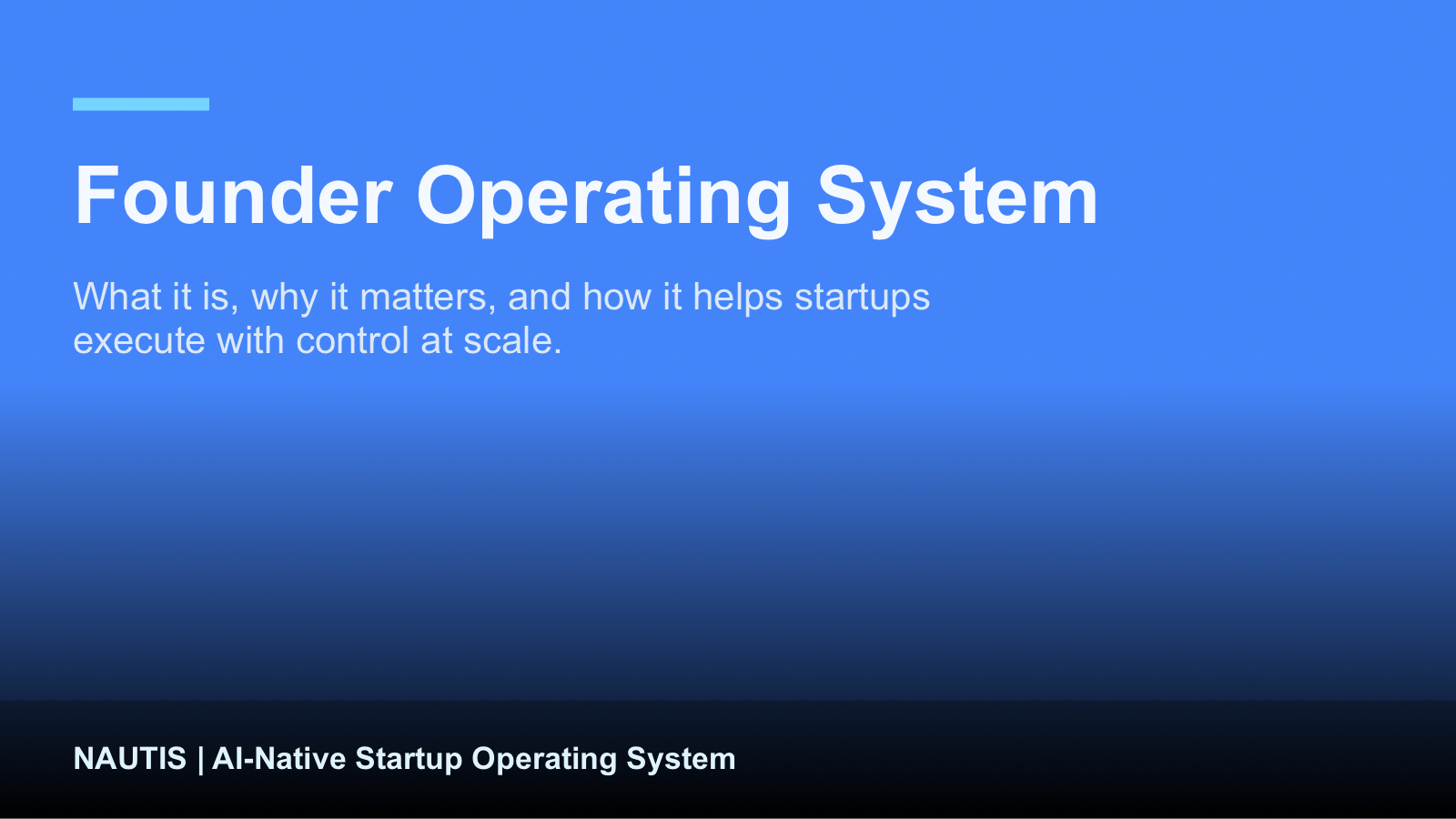 Founder Operating System

What it is, why it matters, and how it helps startups execute with control at scale.

NAUTIS | AI-Native Startup Operating System